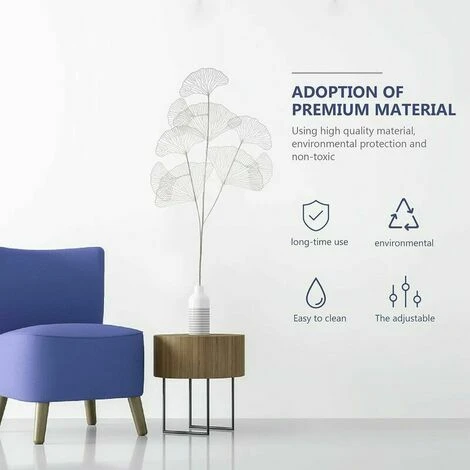 ADOPTION OF PREMIUM MATERIAL

Using high quality material, environmental protection and non-toxic

long-time use

environmental

Easy to clean

The adjustable